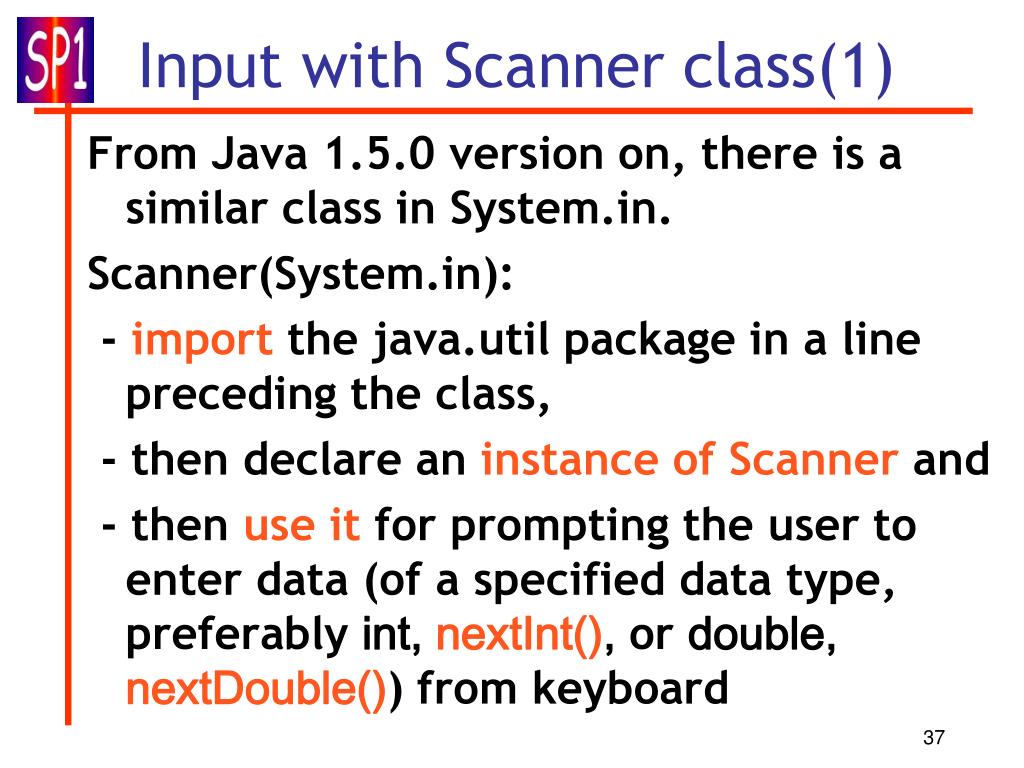 SP1

Input with Scanner class(1)

From Java 1.5.0 version on, there is a similar class in System.in.

Scanner(System.in):

- import the java.util package in a line preceding the class,

- then declare an instance of Scanner and

- then use it for prompting the user to enter data (of a specified data type, preferably int, nextInt(), or double, nextDouble()) from keyboard

37